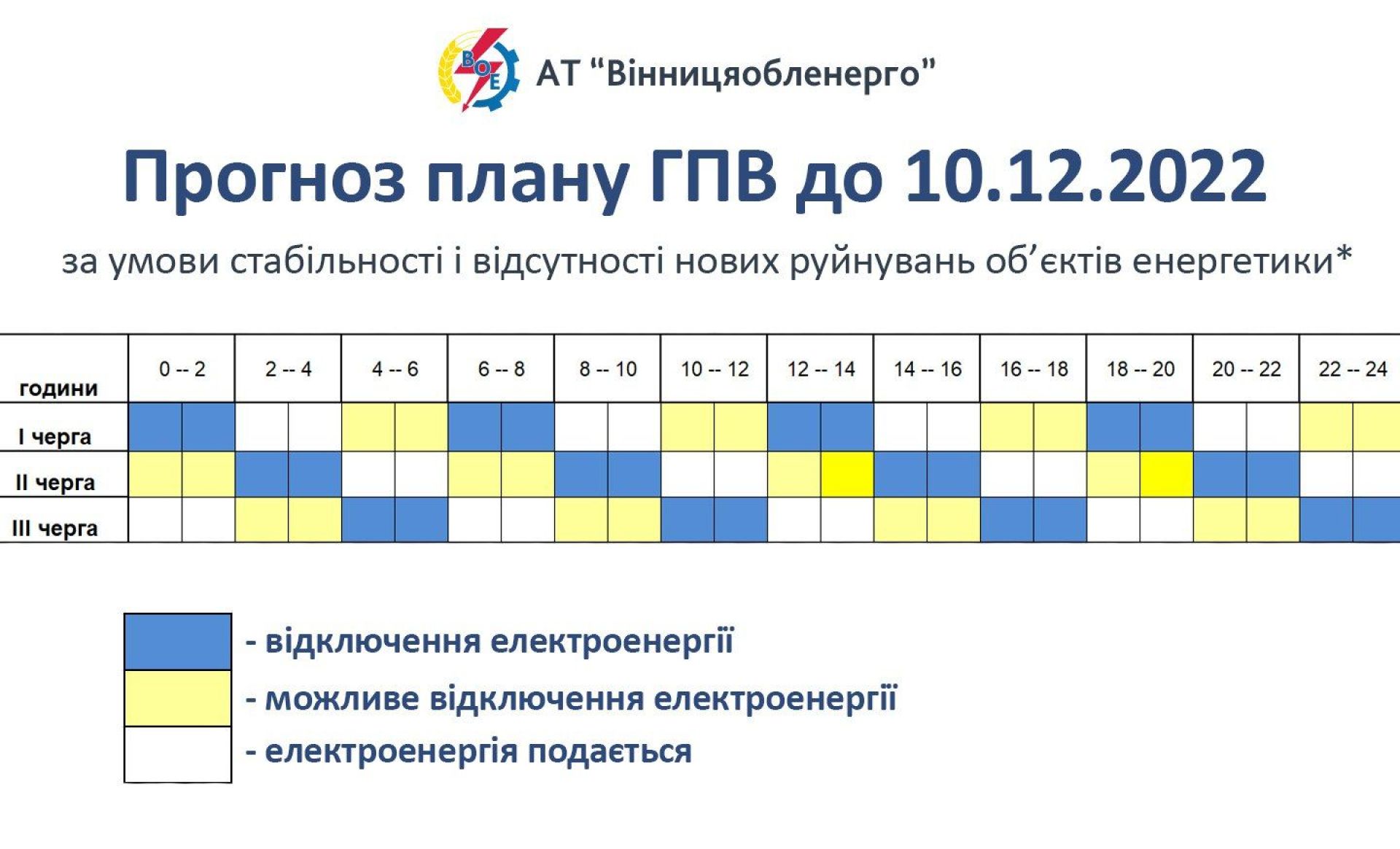 ВОЕ АТ "Вінницяобленерго"

Прогноз плану ГПВ до 10.12.2022

за умови стабільності і відсутності нових руйнувань об'єктів енергетики*

| години | 0 -- 2 | 2 -- 4 | 4 -- 6 | 6 -- 8 | 8 -- 10 | 10 -- 12 | 12 -- 14 | 14 -- 16 | 16 -- 18 | 18 -- 20 | 20 -- 22 | 22 -- 24 |
|---|---|---|---|---|---|---|---|---|---|---|---|---|
| I черга | | | | | | | | | | | | |
| II черга | | | | | | | | | | | | |
| III черга | | | | | | | | | | | | |

- відключення електроенергії
- можливе відключення електроенергії
- електроенергія подається